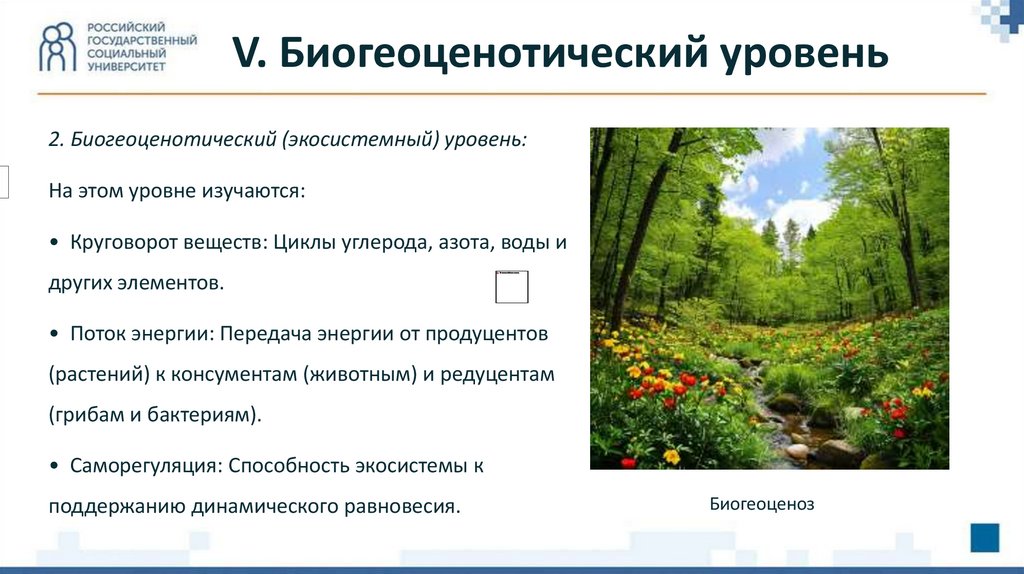 РОССИЙСКИЙ ГОСУДАРСТВЕННЫЙ СОЦИАЛЬНЫЙ УНИВЕРСИТЕТ

V. Биогеоценотический уровень

2. Биогеоценотический (экосистемный) уровень:

На этом уровне изучаются:

• Круговорот веществ: Циклы углерода, азота, воды и других элементов.

• Поток энергии: Передача энергии от продуцентов (растений) к консументам (животным) и редуцентам (грибам и бактериям).

• Саморегуляция: Способность экосистемы к поддержанию динамического равновесия.

Биогеоценоз